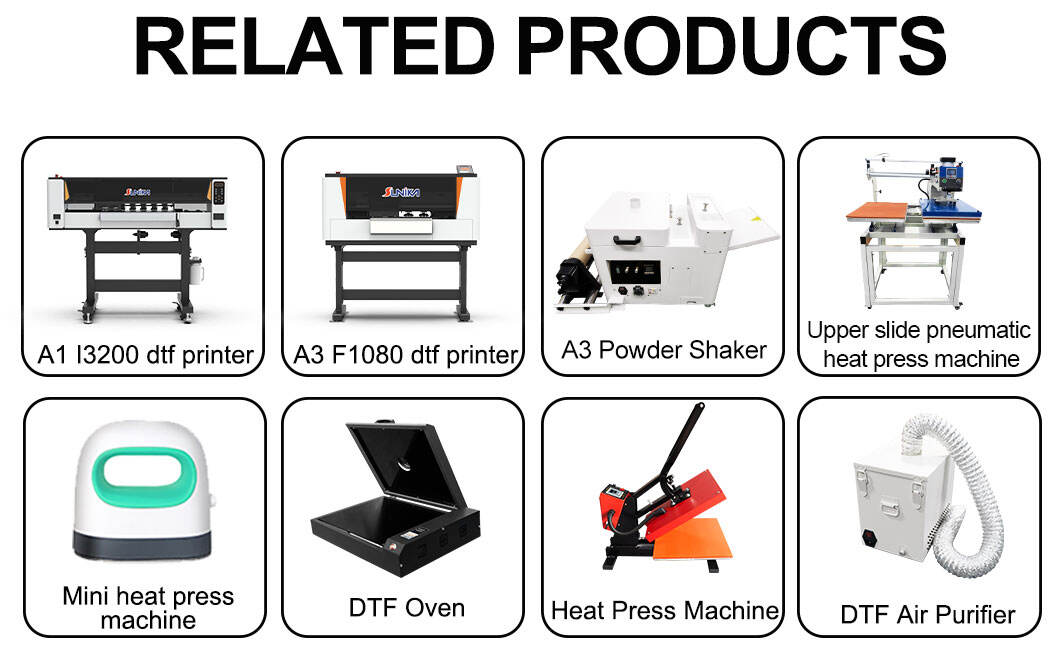 RELATED PRODUCTS

SUNIKA
A1 I3200 dtf printer

SUNIKA
A3 F1080 dtf printer

A3 Powder Shaker

Upper slide pneumatic heat press machine

Mini heat press machine

DTF Oven

Heat Press Machine

DTF Air Purifier